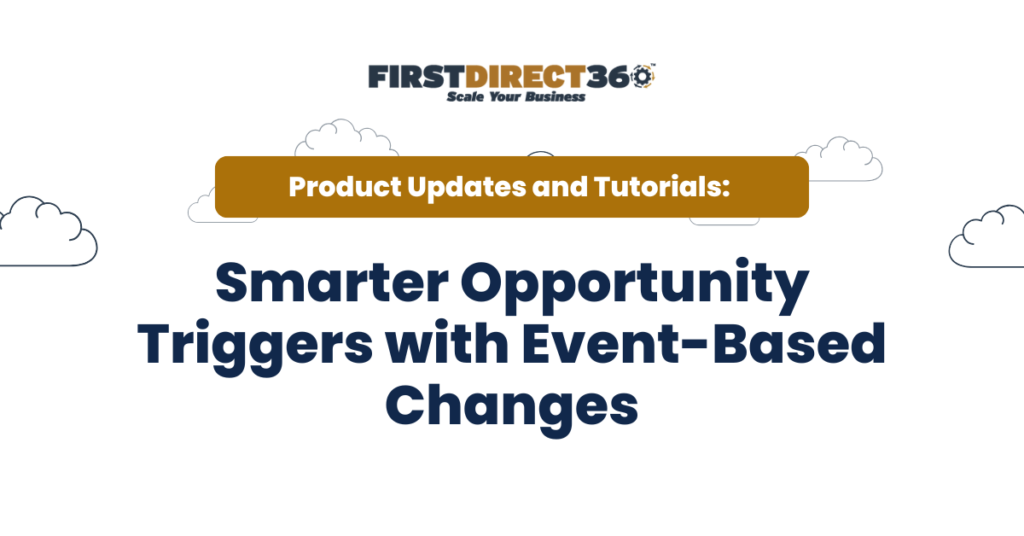 FIRSTDIRECT360™
Scale Your Business

Product Updates and Tutorials:

Smarter Opportunity Triggers with Event-Based Changes